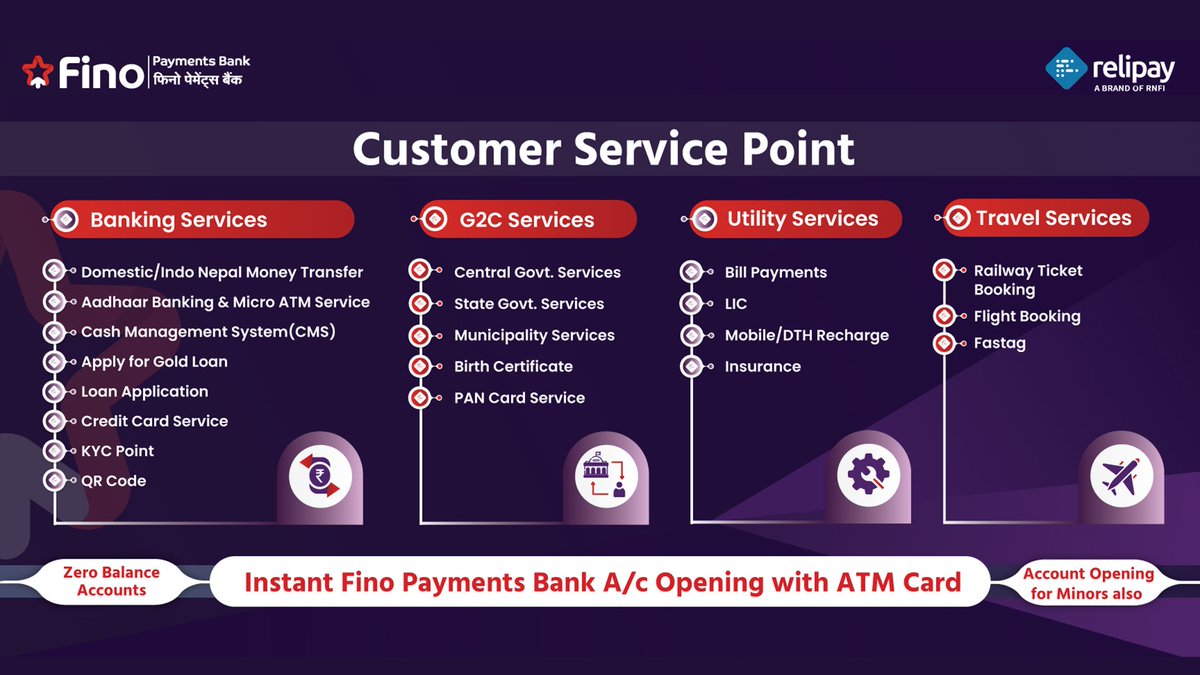 Fino Payments Bank
फिनो पेमेंट्स बैंक

relipay
A BRAND OF RNFI

Customer Service Point

Banking Services

Domestic/Indo Nepal Money Transfer
Aadhaar Banking & Micro ATM Service
Cash Management System(CMS)
Apply for Gold Loan
Loan Application
Credit Card Service
KYC Point
QR Code

G2C Services

Central Govt. Services
State Govt. Services
Municipality Services
Birth Certificate
PAN Card Service

Utility Services

Bill Payments
LIC
Mobile/DTH Recharge
Insurance

Travel Services

Railway Ticket Booking
Flight Booking
Fastag

Zero Balance Accounts

Instant Fino Payments Bank A/c Opening with ATM Card

Account Opening for Minors also